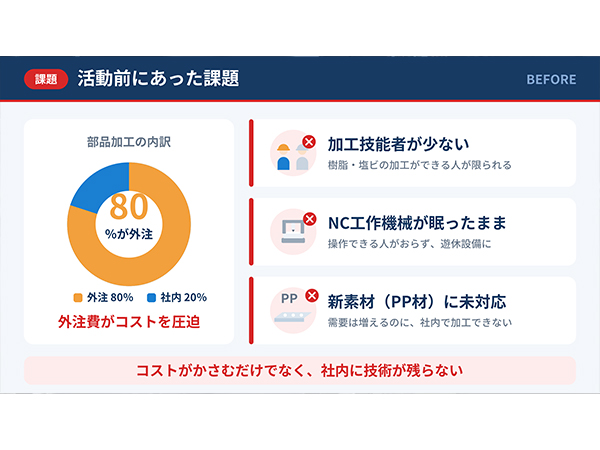 課題 活動前にあった課題

BEFORE

部品加工の内訳

80
%が外注

外注 80% 社内 20%

外注費がコストを圧迫

加工技能者が少ない
樹脂・塩ビの加工ができる人が限られる

NC工作機械が眠ったまま
操作できる人がおらず、遊休設備に

PP
新素材（PP材）に未対応
需要は増えるのに、社内で加工できない

コストがかさむだけでなく、社内に技術が残らない